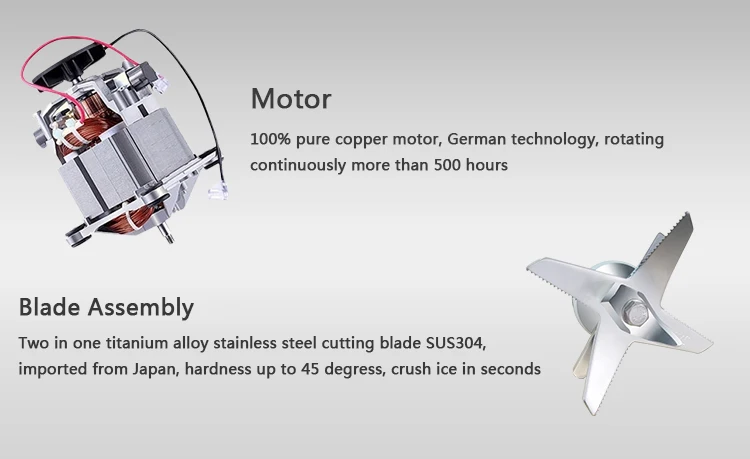 Motor

100% pure copper motor, German technology, rotating continuously more than 500 hours

Blade Assembly

Two in one titanium alloy stainless steel cutting blade SUS304, imported from Japan, hardness up to 45 degress, crush ice in seconds